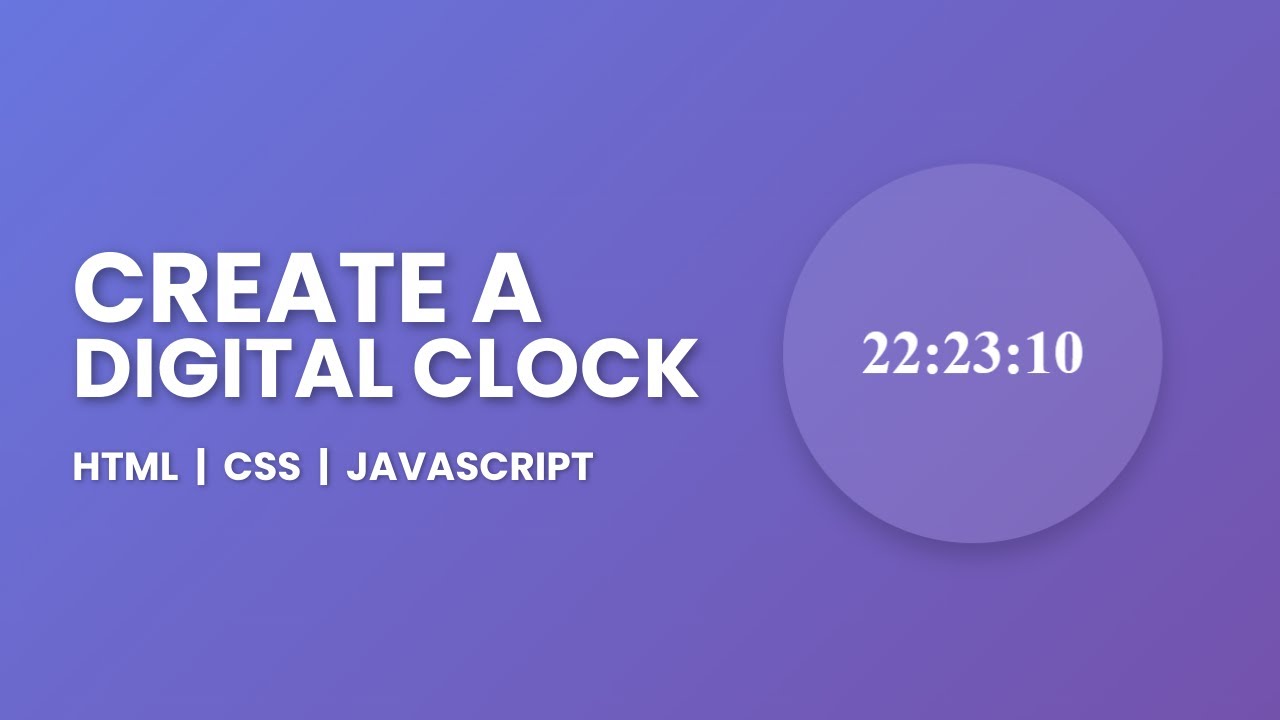 CREATE A DIGITAL CLOCK

HTML | CSS | JAVASCRIPT

22:23:10